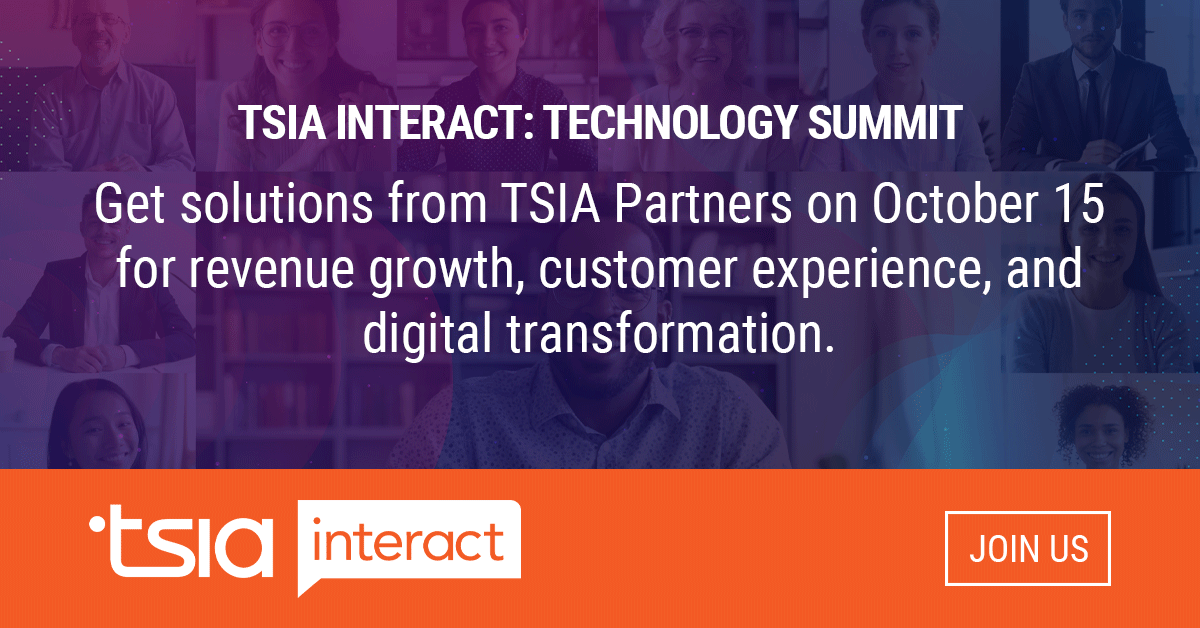 TSIA INTERACT: TECHNOLOGY SUMMIT

Get solutions from TSIA Partners on October 15 for revenue growth, customer experience, and digital transformation.

tsia interact

JOIN US